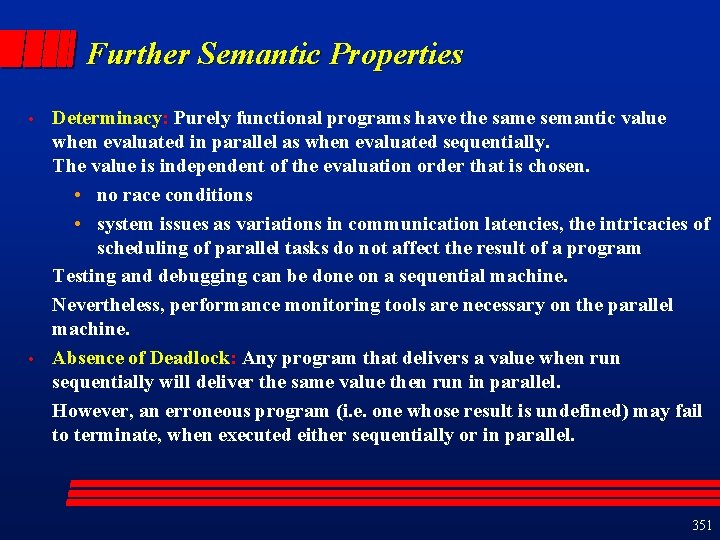 Further Semantic Properties

• Determinacy: Purely functional programs have the same semantic value when evaluated in parallel as when evaluated sequentially.
The value is independent of the evaluation order that is chosen.

• no race conditions
• system issues as variations in communication latencies, the intricacies of scheduling of parallel tasks do not affect the result of a program

Testing and debugging can be done on a sequential machine.

Nevertheless, performance monitoring tools are necessary on the parallel machine.

• Absence of Deadlock: Any program that delivers a value when run sequentially will deliver the same value then run in parallel.

However, an erroneous program (i.e. one whose result is undefined) may fail to terminate, when executed either sequentially or in parallel.

351